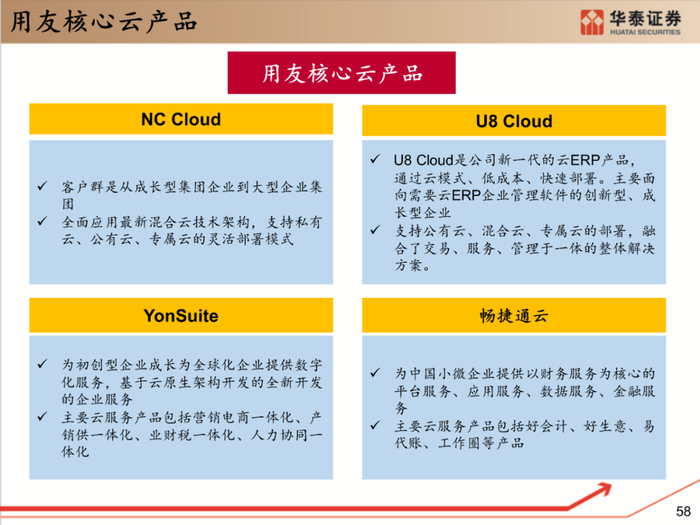 用友核心云产品

华泰证券
HUATAI SECURITIES

用友核心云产品

NC Cloud

✓ 客户群是从成长型集团企业到大型企业集团
✓ 全面应用最新混合云技术架构，支持私有云、公有云、专属云的灵活部署模式

U8 Cloud

✓ U8 Cloud是公司新一代的云ERP产品，通过云模式、低成本、快速部署。主要面向需要云ERP企业管理软件的创新型、成长型企业
✓ 支持公有云、混合云、专属云的部署，融合了交易、服务、管理于一体的整体解决方案。

YonSuite

✓ 为初创型企业成长为全球化企业提供数字化服务，基于云原生架构开发的全新开发的企业服务
✓ 主要云服务产品包括营销电商一体化、产销供一体化、业财税一体化、人力协同一体化

畅捷通云

✓ 为中国小微企业提供以财务服务为核心的平台服务、应用服务、数据服务、金融服务
✓ 主要云服务产品包括好会计、好生意、易代账、工作圈等产品

58